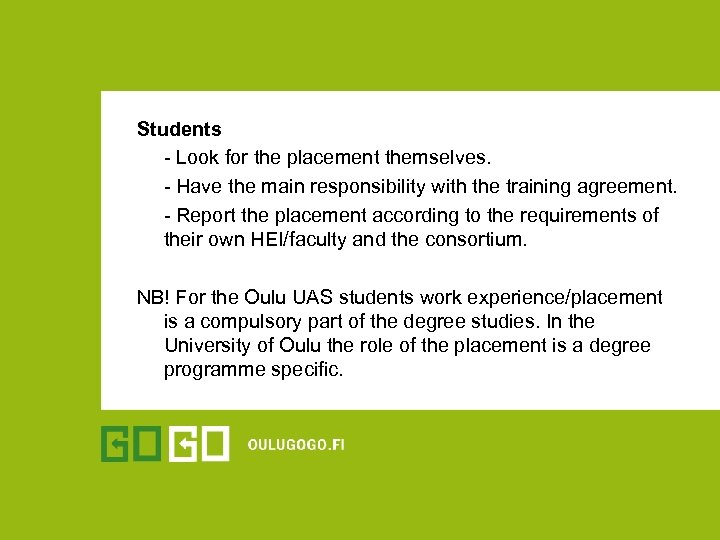 Students

- Look for the placement themselves.

- Have the main responsibility with the training agreement.

- Report the placement according to the requirements of their own HEI/faculty and the consortium.

NB! For the Oulu UAS students work experience/placement is a compulsory part of the degree studies. In the University of Oulu the role of the placement is a degree programme specific.

GOGO OULUGOGO.FI